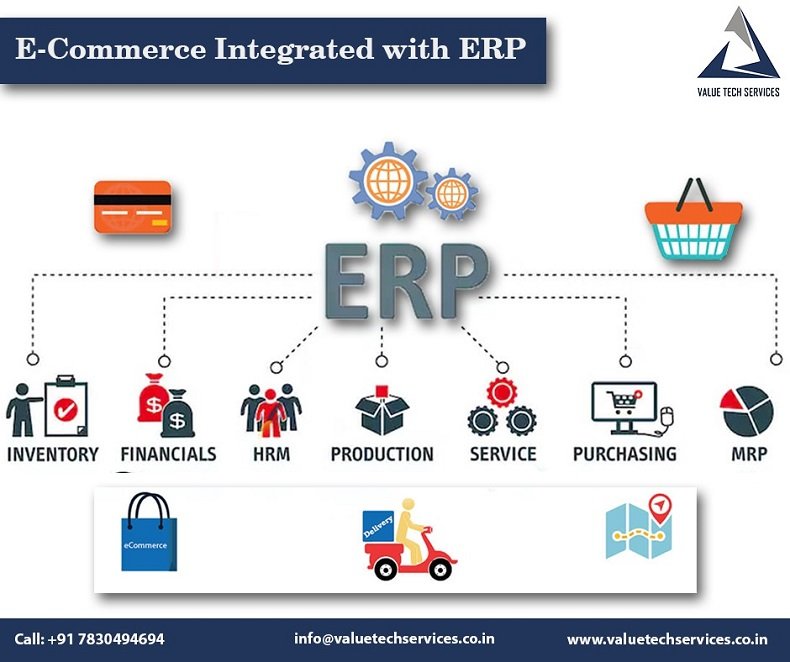 E-Commerce Integrated with ERP

VALUE TECH SERVICES

ERP

INVENTORY FINANCIALS HRM PRODUCTION SERVICE PURCHASING MRP

eCommerce

Delivery

Call: +91 7830494694 info@valuetechservices.co.in www.valuetechservices.co.in